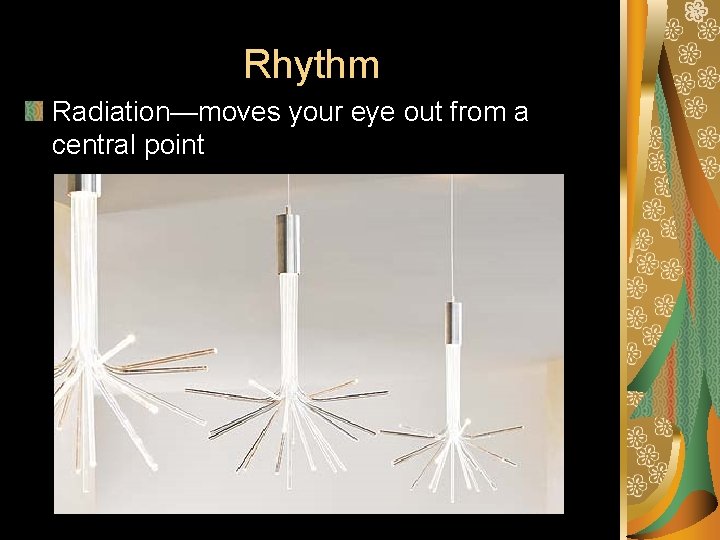 Rhythm

Radiation—moves your eye out from a central point